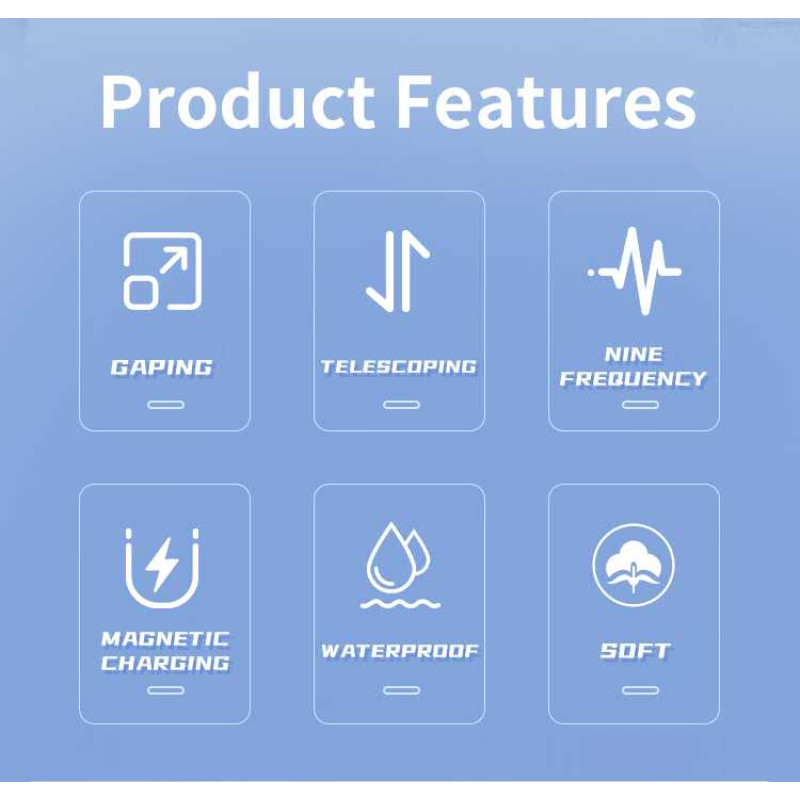 Product Features

GAPING

TELESCOPING

NINE FREQUENCY

MAGNETIC CHARGING

WATERPROOF

SOFT